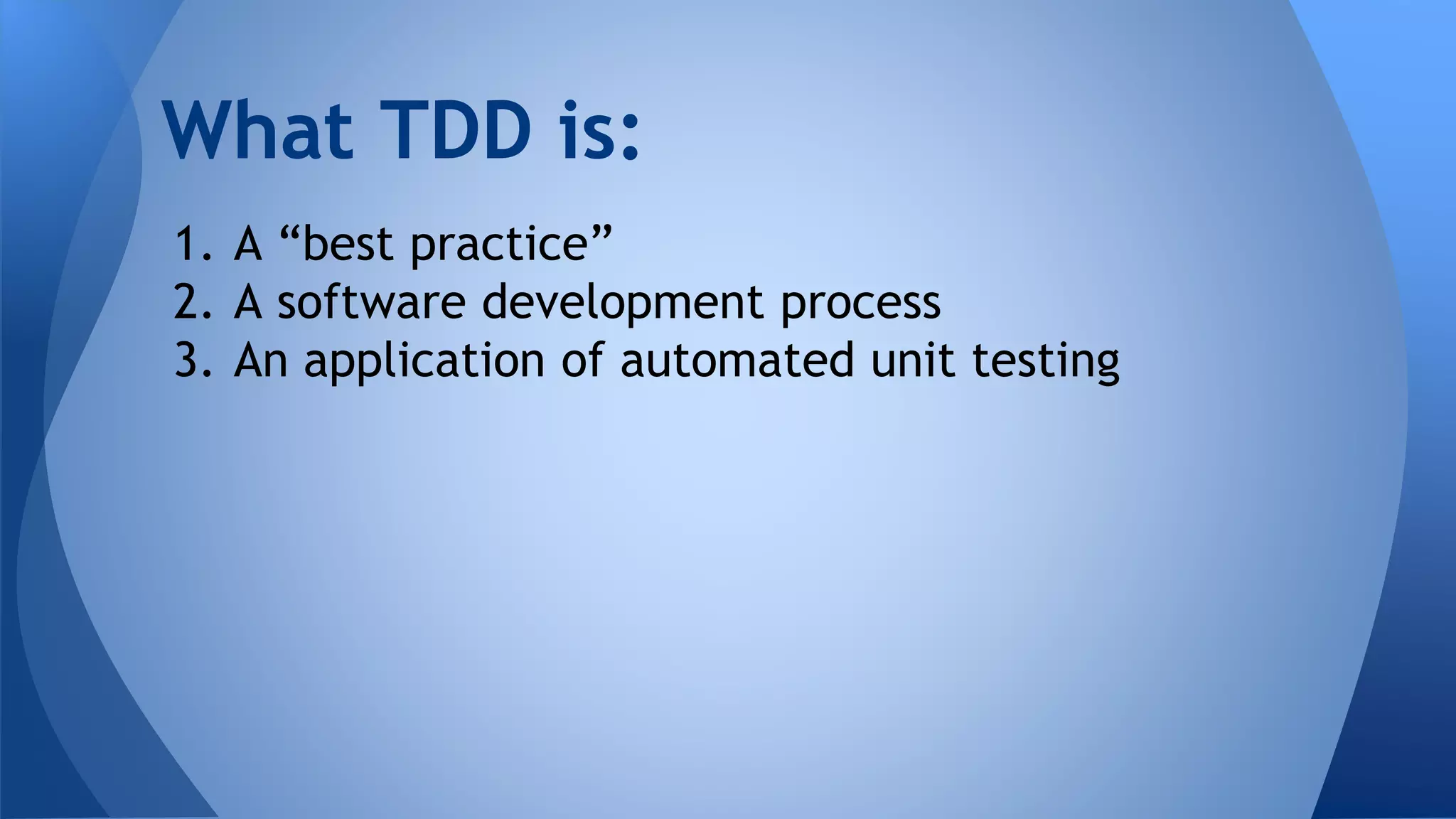 What TDD is:

1. A “best practice”
2. A software development process
3. An application of automated unit testing